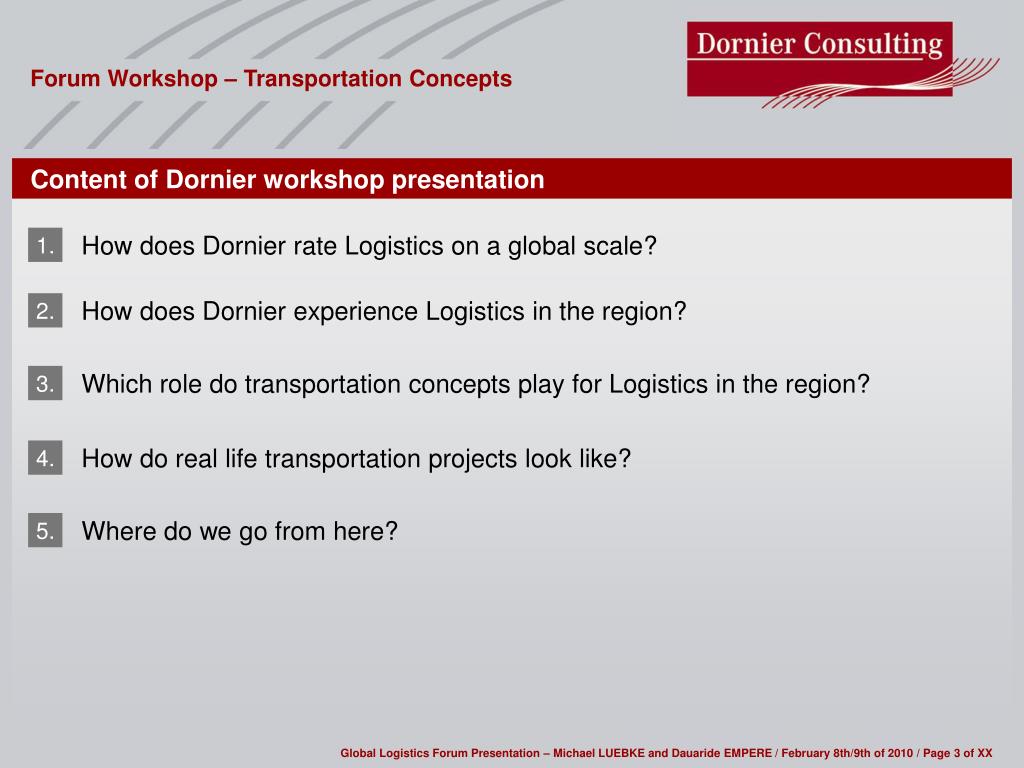 Forum Workshop – Transportation Concepts

Dornier Consulting

Content of Dornier workshop presentation

1. How does Dornier rate Logistics on a global scale?

2. How does Dornier experience Logistics in the region?

3. Which role do transportation concepts play for Logistics in the region?

4. How do real life transportation projects look like?

5. Where do we go from here?

Global Logistics Forum Presentation – Michael LUEBKE and Dauaride EMPERE / February 8th/9th of 2010 / Page 3 of XX